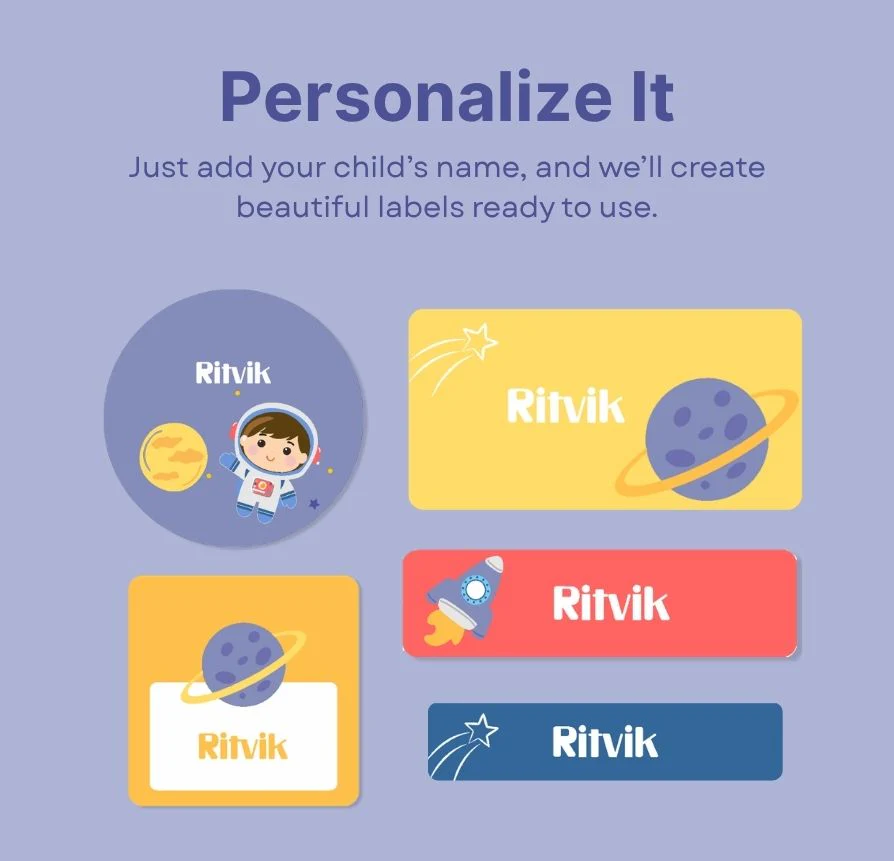 Personalize It

Just add your child's name, and we'll create beautiful labels ready to use.

Ritvik

Ritvik

Ritvik

Ritvik

Ritvik